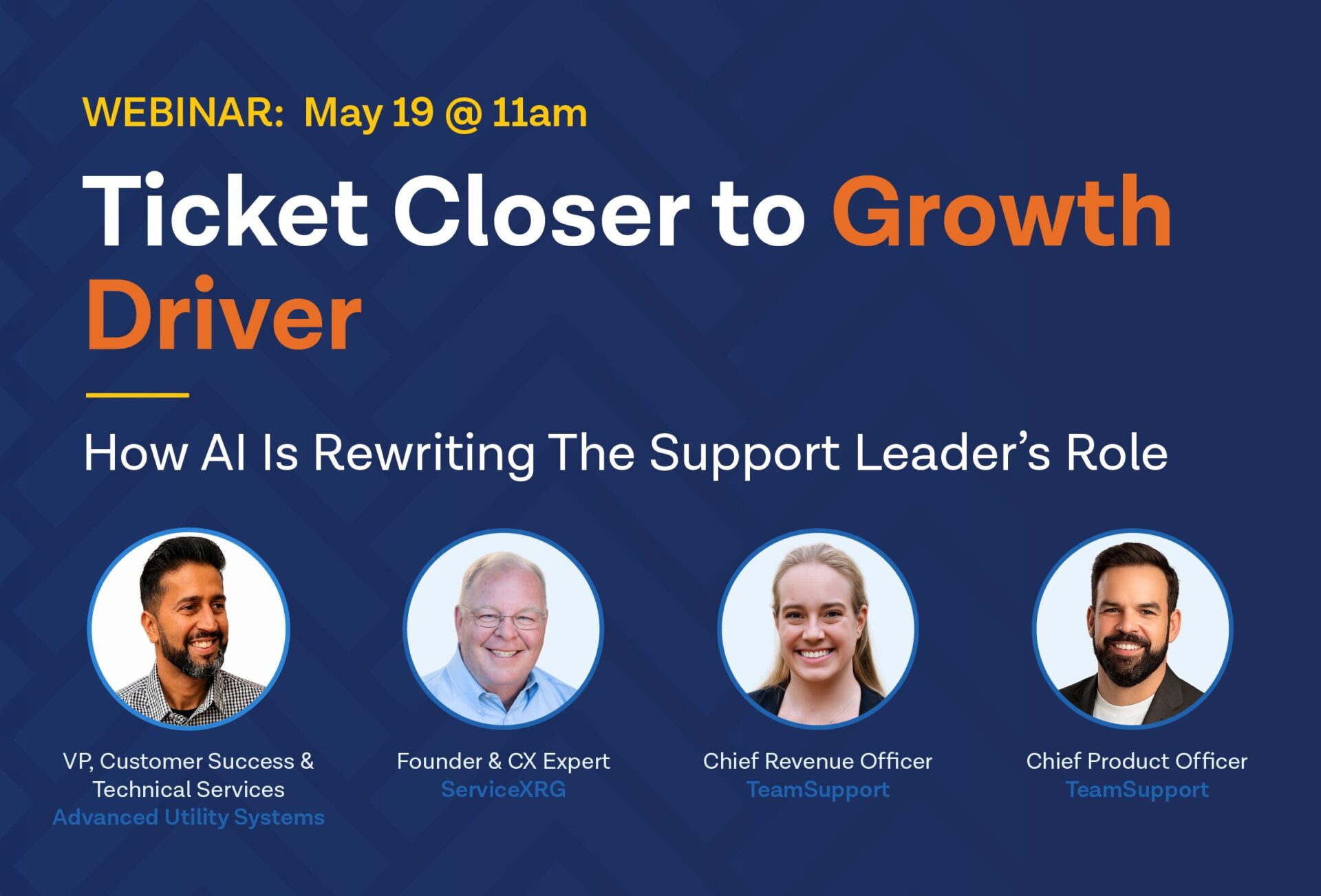 WEBINAR: May 19 @ 11am

Ticket Closer to Growth Driver

How AI Is Rewriting The Support Leader's Role

VP, Customer Success & Technical Services
Advanced Utility Systems

Founder & CX Expert
ServiceXRG

Chief Revenue Officer
TeamSupport

Chief Product Officer
TeamSupport